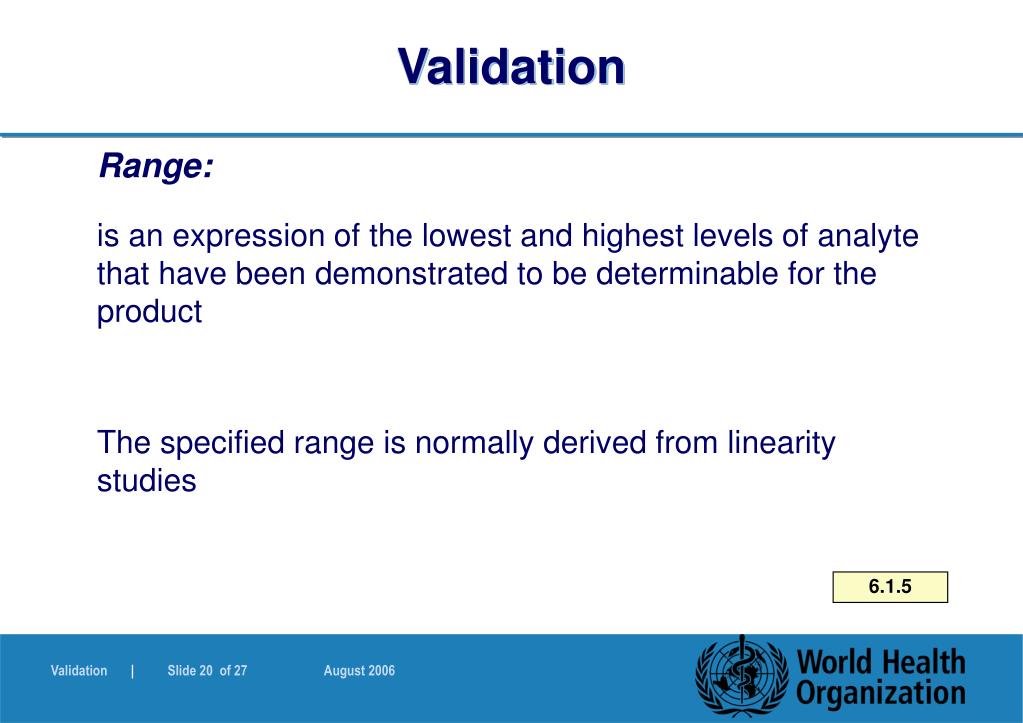 Validation

Range:

is an expression of the lowest and highest levels of analyte that have been demonstrated to be determinable for the product

The specified range is normally derived from linearity studies

6.1.5

Validation | Slide 20 of 27 August 2006

World Health Organization